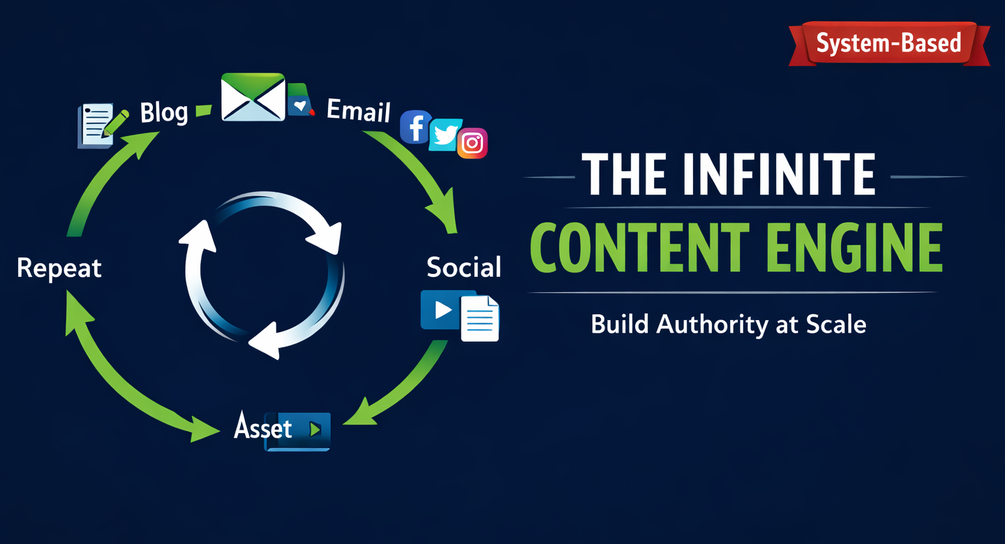 System-Based

Blog

Email

Social

Asset

Repeat

THE INFINITE
CONTENT ENGINE

Build Authority at Scale